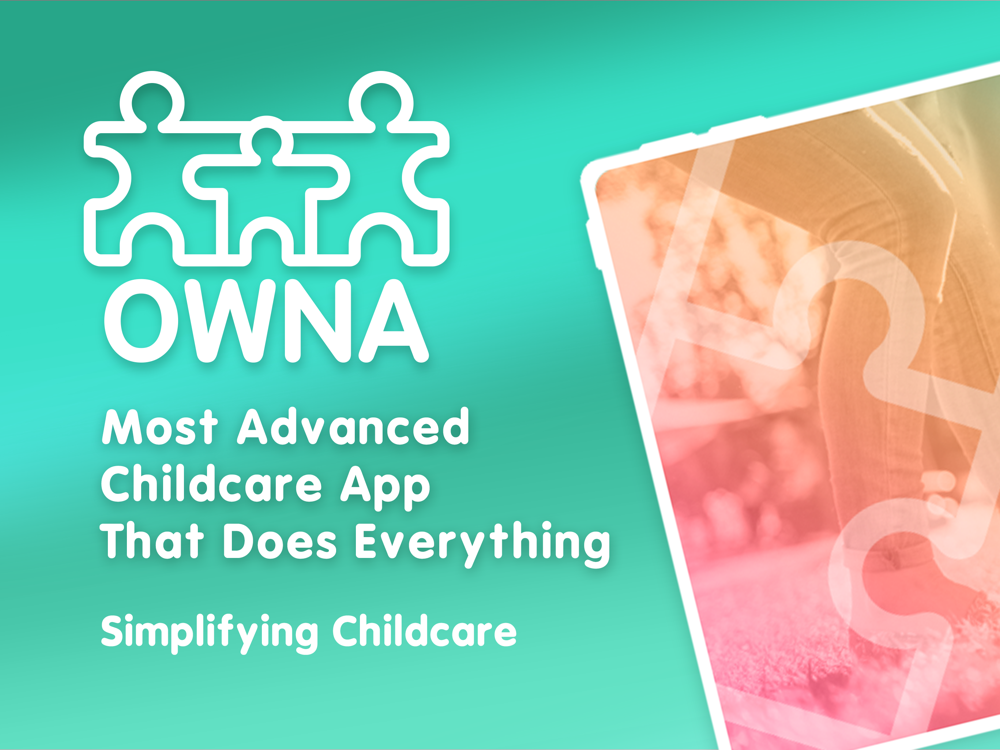 OWNA

Most Advanced Childcare App That Does Everything

Simplifying Childcare